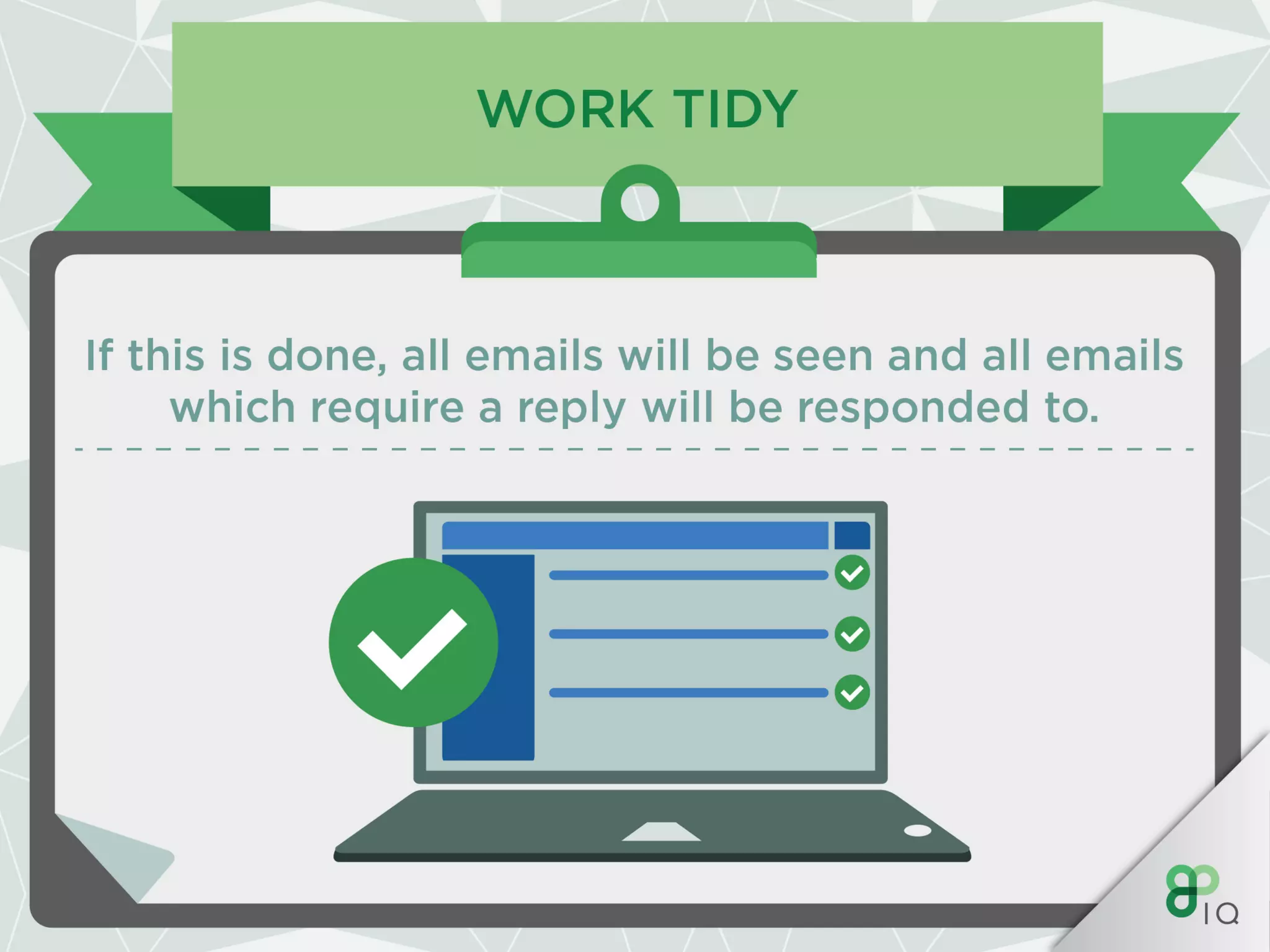 WORK TIDY

If this is done, all emails will be seen and all emails which require a reply will be responded to.

IQ